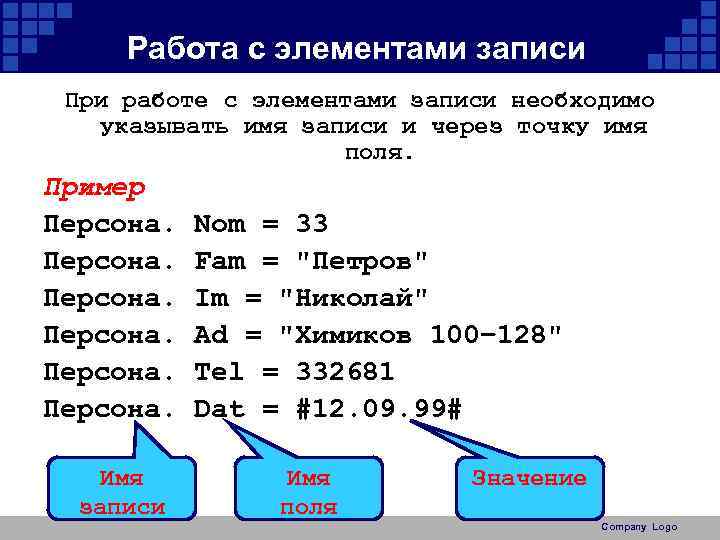 Работа с элементами записи

При работе с элементами записи необходимо указывать имя записи и через точку имя поля.

Пример

Персона. Nom = 33

Персона. Fam = "Петров"

Персона. Im = "Николай"

Персона. Ad = "Химиков 100-128"

Персона. Tel = 332681

Персона. Dat = #12.09.99#

Имя записи

Имя поля

Значение

Company Logo